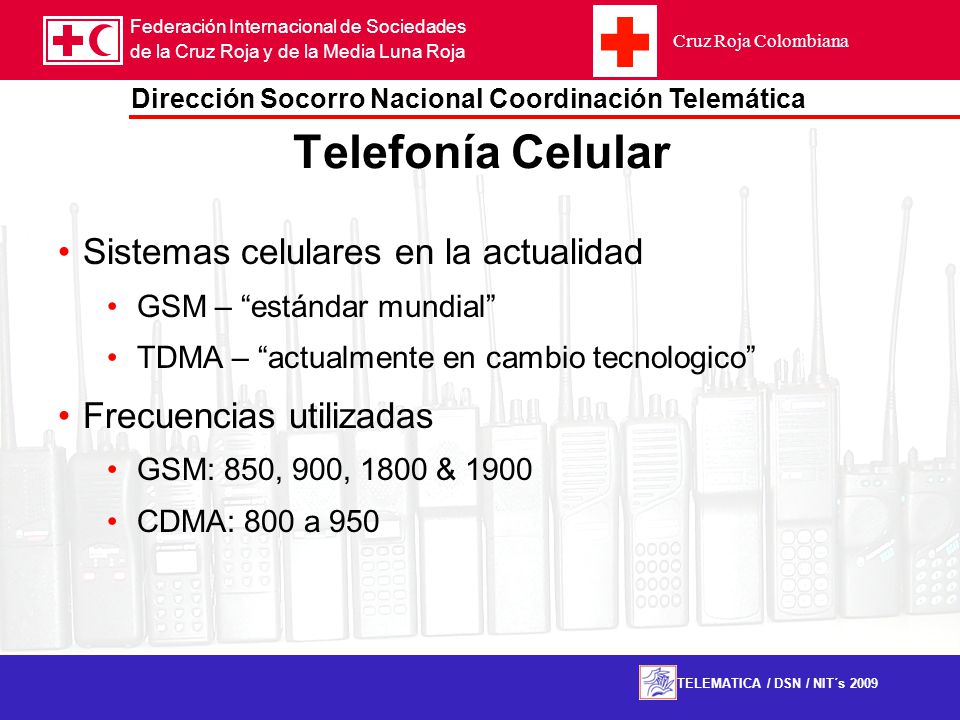 Federación Internacional de Sociedades de la Cruz Roja y de la Media Luna Roja

Cruz Roja Colombiana

Dirección Socorro Nacional Coordinación Telemática

Telefonía Celular

• Sistemas celulares en la actualidad
• GSM – “estándar mundial”
• TDMA – “actualmente en cambio tecnologico”
• Frecuencias utilizadas
• GSM: 850, 900, 1800 & 1900
• CDMA: 800 a 950

TELEMATICA / DSN / NIT´s 2009